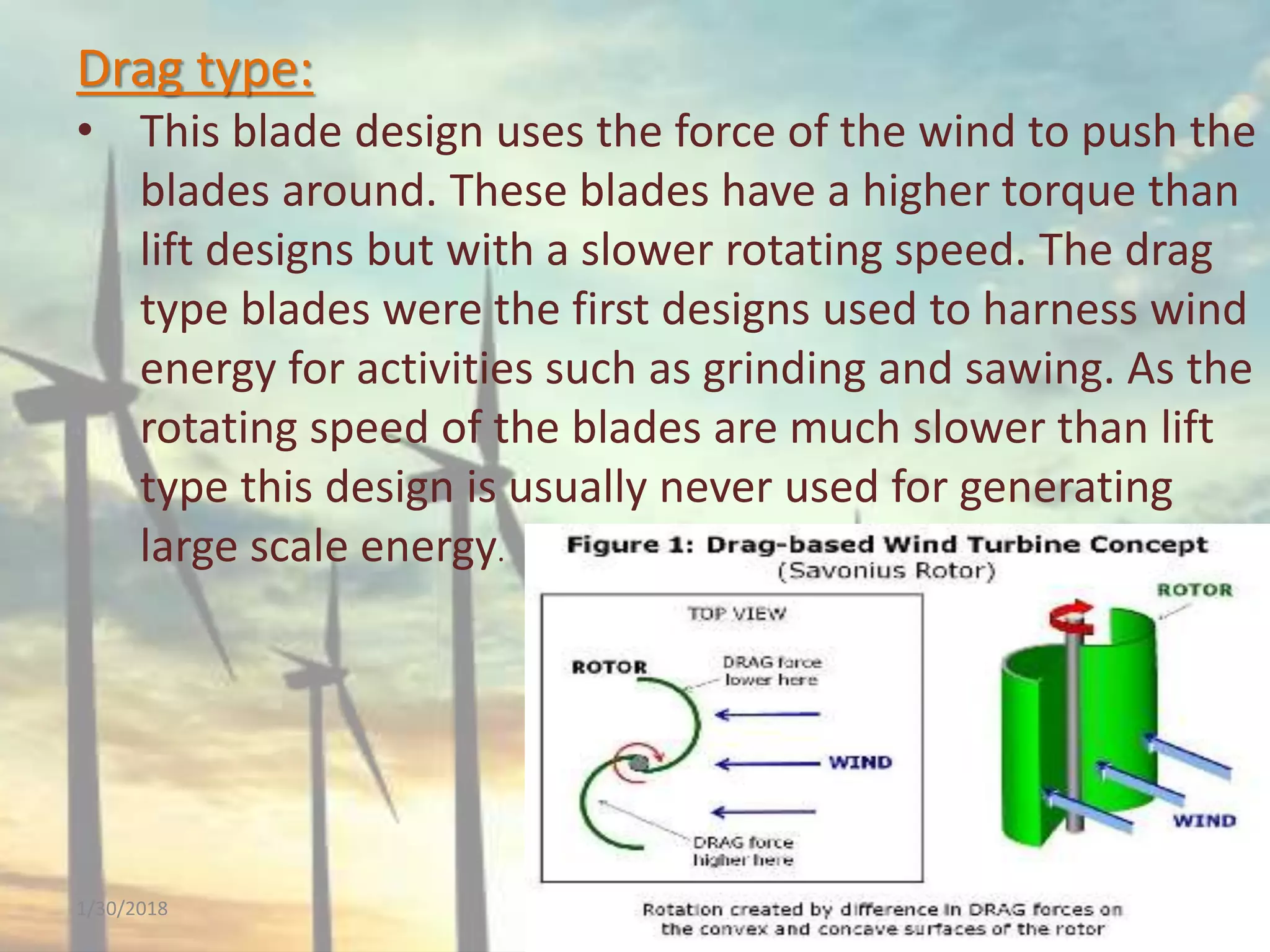 Drag type:

• This blade design uses the force of the wind to push the blades around. These blades have a higher torque than lift designs but with a slower rotating speed. The drag type blades were the first designs used to harness wind energy for activities such as grinding and sawing. As the rotating speed of the blades are much slower than lift type this design is usually never used for generating large scale energy.

Figure 1: Drag-based Wind Turbine Concept
(Savonius Rotor)

TOP VIEW

ROTOR

DRAG force lower here

WIND

DRAG force higher here

ROTOR

WIND

Rotation created by difference in DRAG forces on the convex and concave surfaces of the rotor

1/30/2018